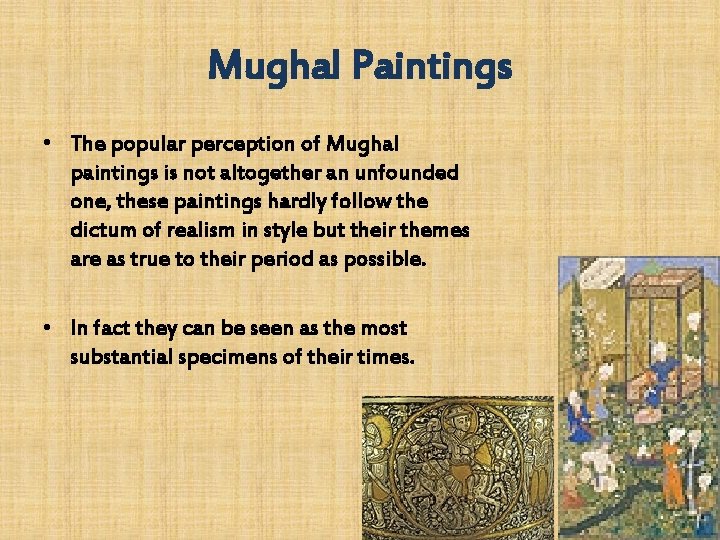 Mughal Paintings

• The popular perception of Mughal paintings is not altogether an unfounded one, these paintings hardly follow the dictum of realism in style but their themes are as true to their period as possible.

• In fact they can be seen as the most substantial specimens of their times.